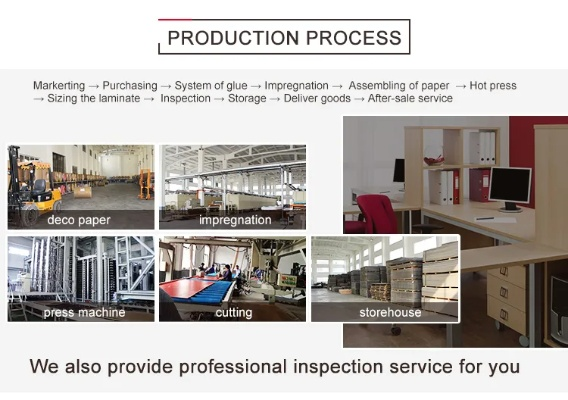 PRODUCTION PROCESS

Markerting → Purchasing → System of glue → Impregnation → Assembling of paper → Hot press → Sizing the laminate → Inspection → Storage → Deliver goods → After-sale service

deco paper

impregnation

press machine

cutting

storehouse

We also provide professional inspection service for you